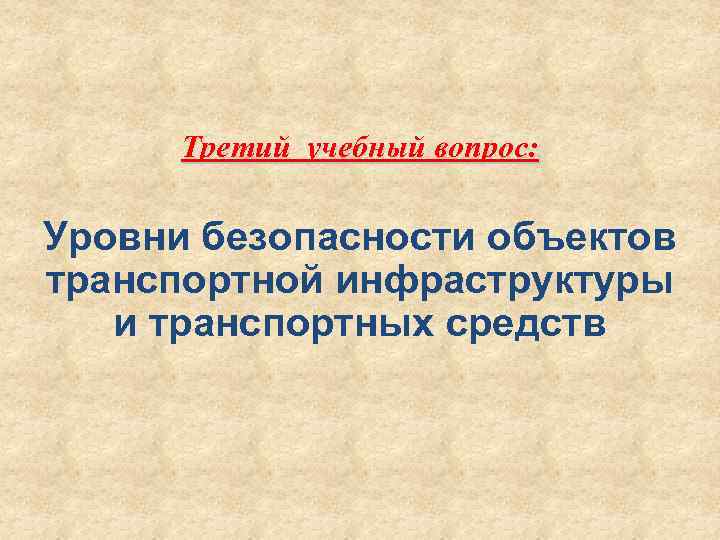 Третий учебный вопрос:

Уровни безопасности объектов транспортной инфраструктуры и транспортных средств